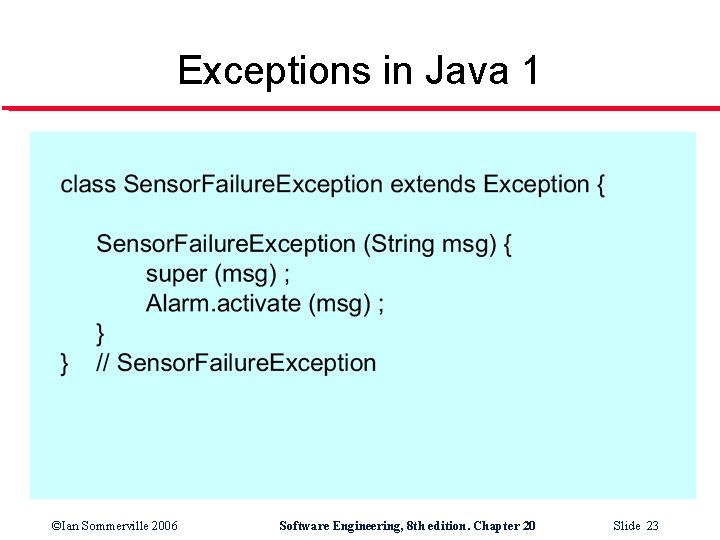 Exceptions in Java 1

class SensorFailureException extends Exception {

SensorFailureException (String msg) {
super (msg) ;
Alarm.activate (msg) ;
}
} // SensorFailureException

©Ian Sommerville 2006 Software Engineering, 8th edition. Chapter 20 Slide 23